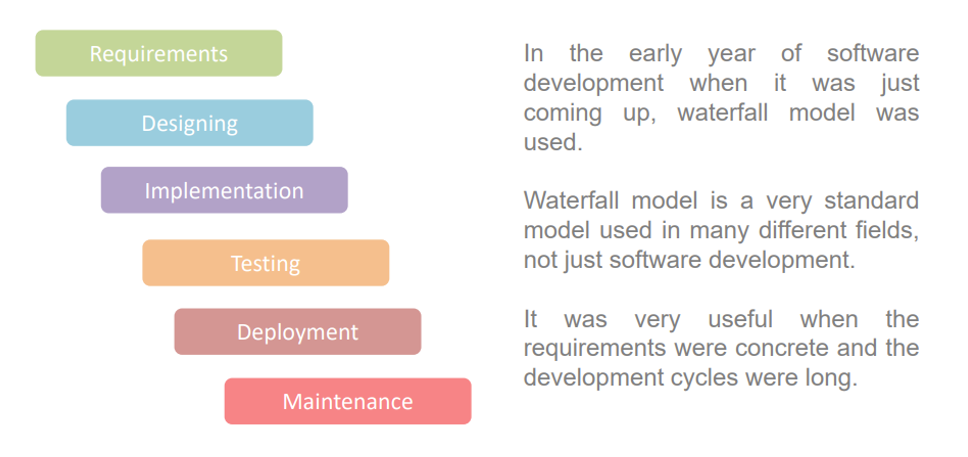 Requirements

Designing

Implementation

Testing

Deployment

Maintenance

In the early year of software development when it was just coming up, waterfall model was used.

Waterfall model is a very standard model used in many different fields, not just software development.

It was very useful when the requirements were concrete and the development cycles were long.